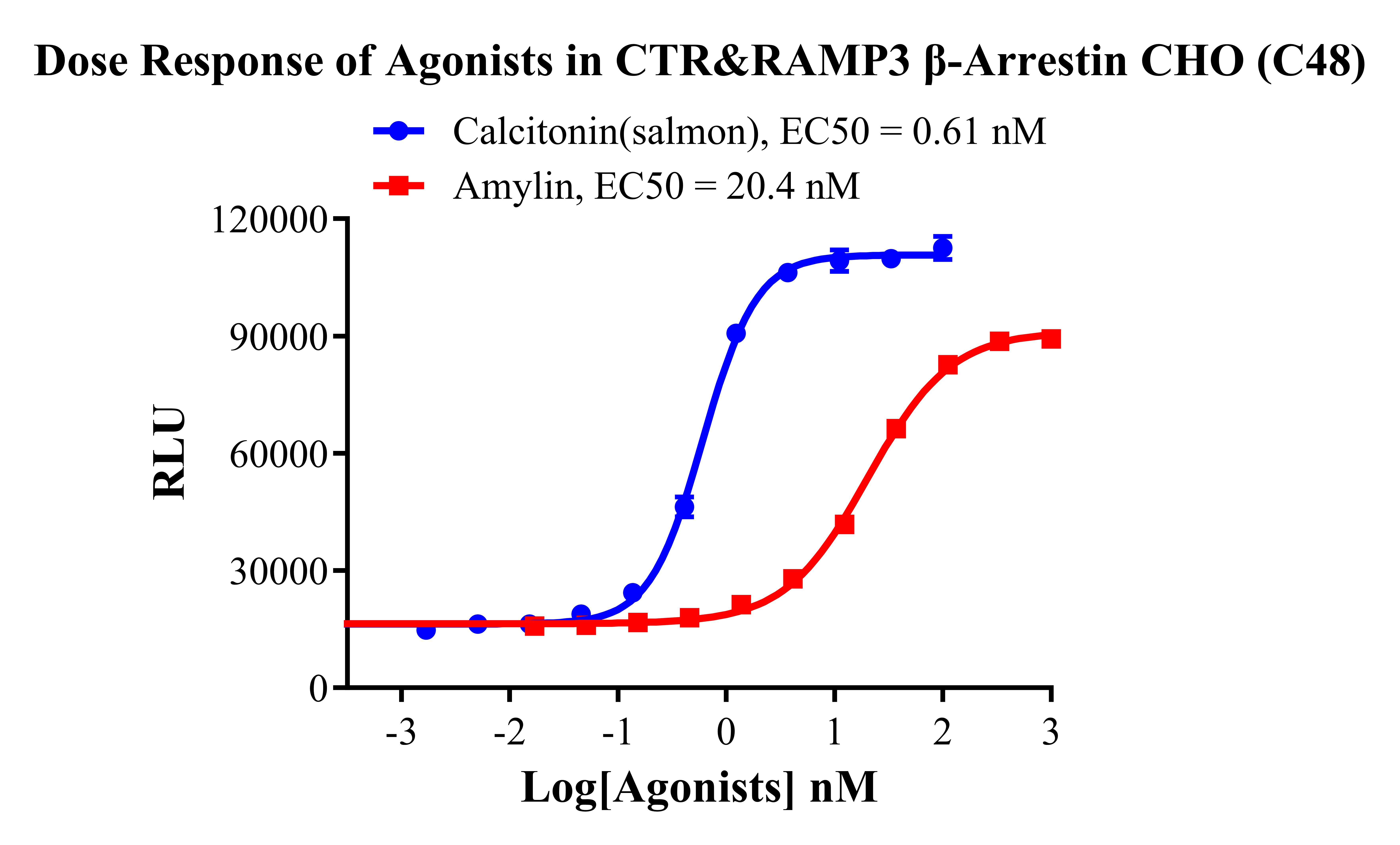 Dose Response of Agonists in CTR&RAMP3 β-Arrestin CHO (C48)

Calcitonin(salmon), EC50 = 0.61 nM
Amylin, EC50 = 20.4 nM

RLU

120000
90000
60000
30000
0

-3
-2
-1
0
1
2
3

Log[Agonists] nM